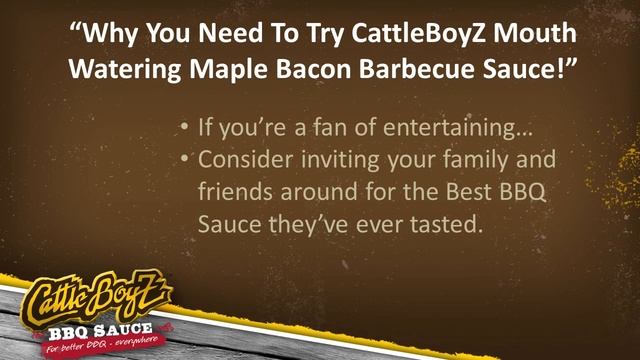 “Why You Need To Try CattleBoyZ Mouth Watering Maple Bacon Barbecue Sauce!”

• If you’re a fan of entertaining…
• Consider inviting your family and friends around for the Best BBQ Sauce they’ve ever tasted.

CattleBoyZ
BBQ SAUCE
For better BBQ - everywhere